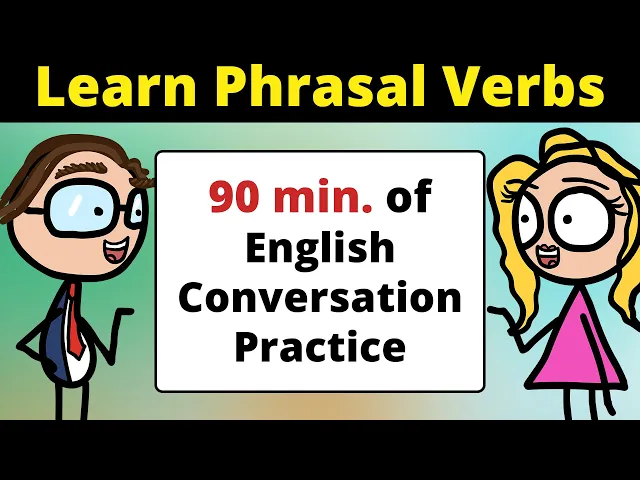 Learn Phrasal Verbs

90 min. of English Conversation Practice